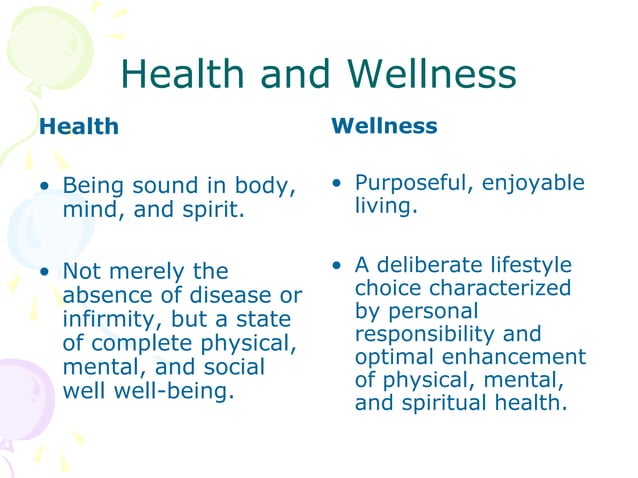 Health and Wellness

Health

• Being sound in body, mind, and spirit.

• Not merely the absence of disease or infirmity, but a state of complete physical, mental, and social well well-being.

Wellness

• Purposeful, enjoyable living.

• A deliberate lifestyle choice characterized by personal responsibility and optimal enhancement of physical, mental, and spiritual health.